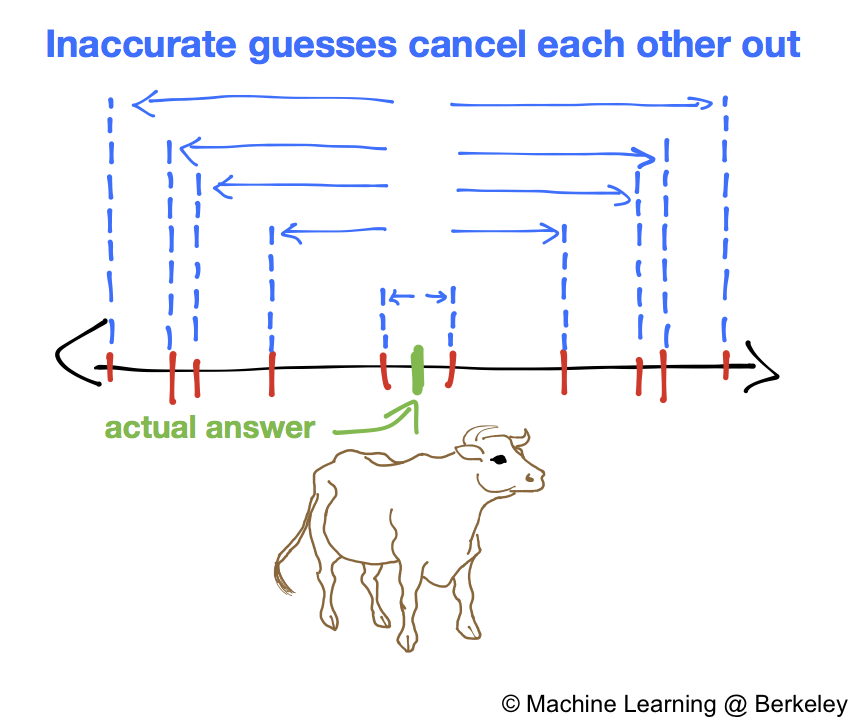 Inaccurate guesses cancel each other out

actual answer

© Machine Learning @ Berkeley